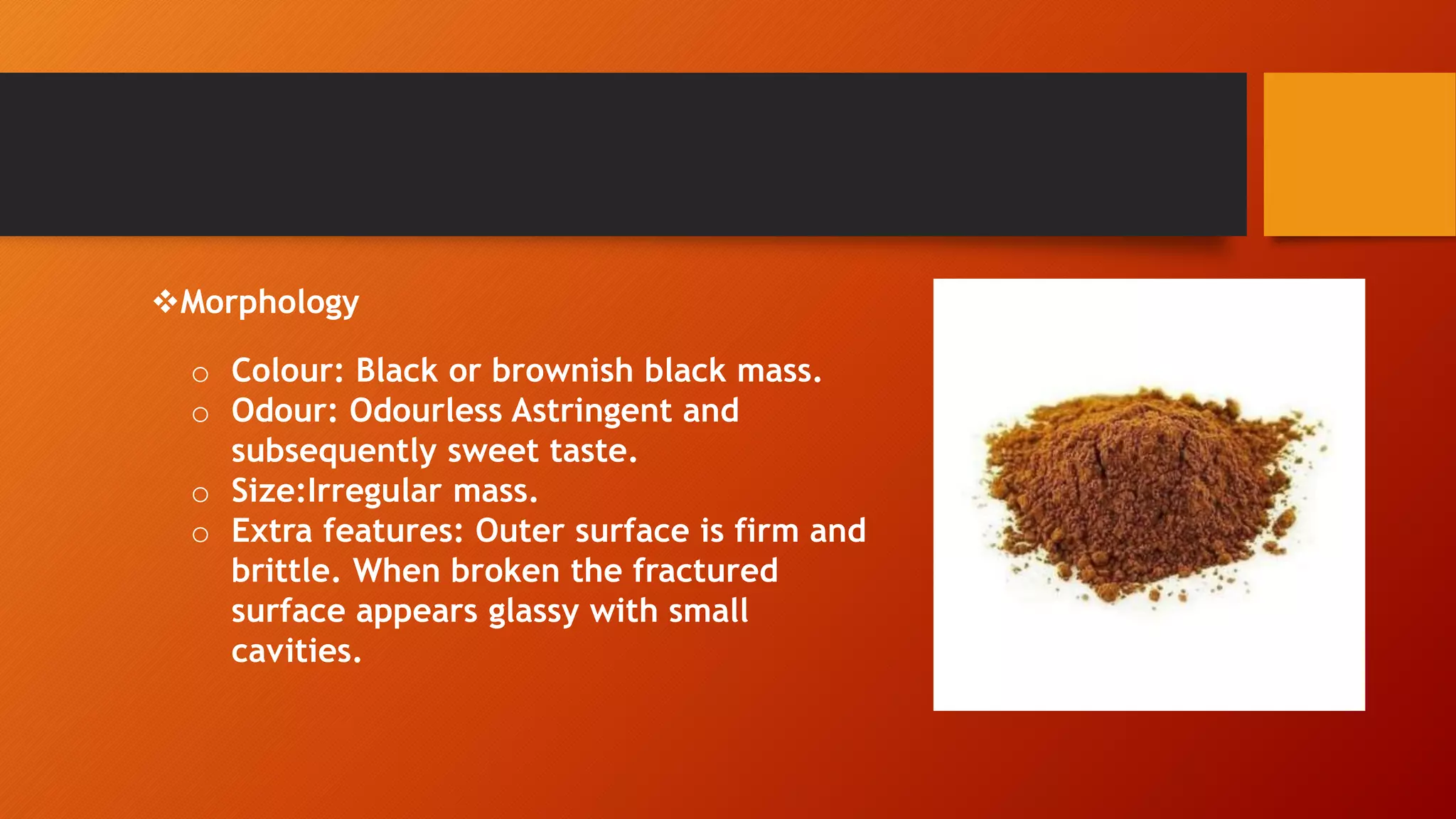 ❖Morphology

○ Colour: Black or brownish black mass.
○ Odour: Odourless Astringent and subsequently sweet taste.
○ Size:Irregular mass.
○ Extra features: Outer surface is firm and brittle. When broken the fractured surface appears glassy with small cavities.